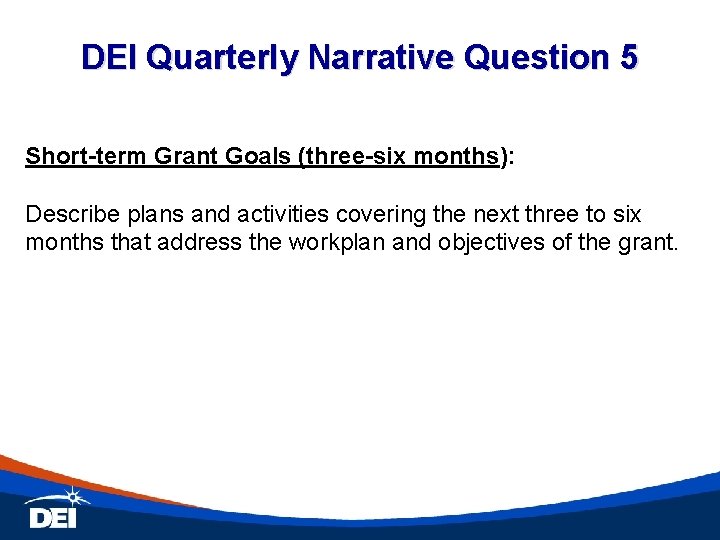 DEI Quarterly Narrative Question 5

Short-term Grant Goals (three-six months):

Describe plans and activities covering the next three to six months that address the workplan and objectives of the grant.

DEI